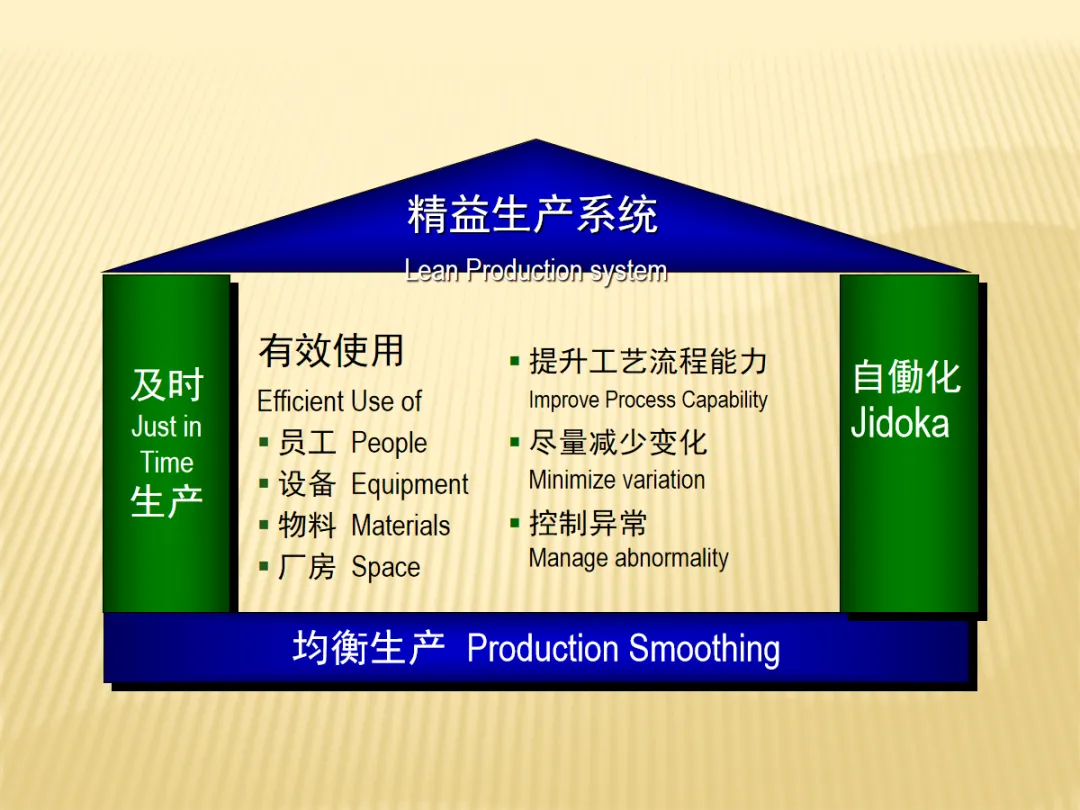 精益生产系统
Lean Production system

及时
Just in Time
生产

有效使用
Efficient Use of
▪ 员工 People
▪ 设备 Equipment
▪ 物料 Materials
▪ 厂房 Space

▪ 提升工艺流程能力
Improve Process Capability
▪ 尽量减少变化
Minimize variation
▪ 控制异常
Manage abnormality

自働化
Jidoka

均衡生产 Production Smoothing